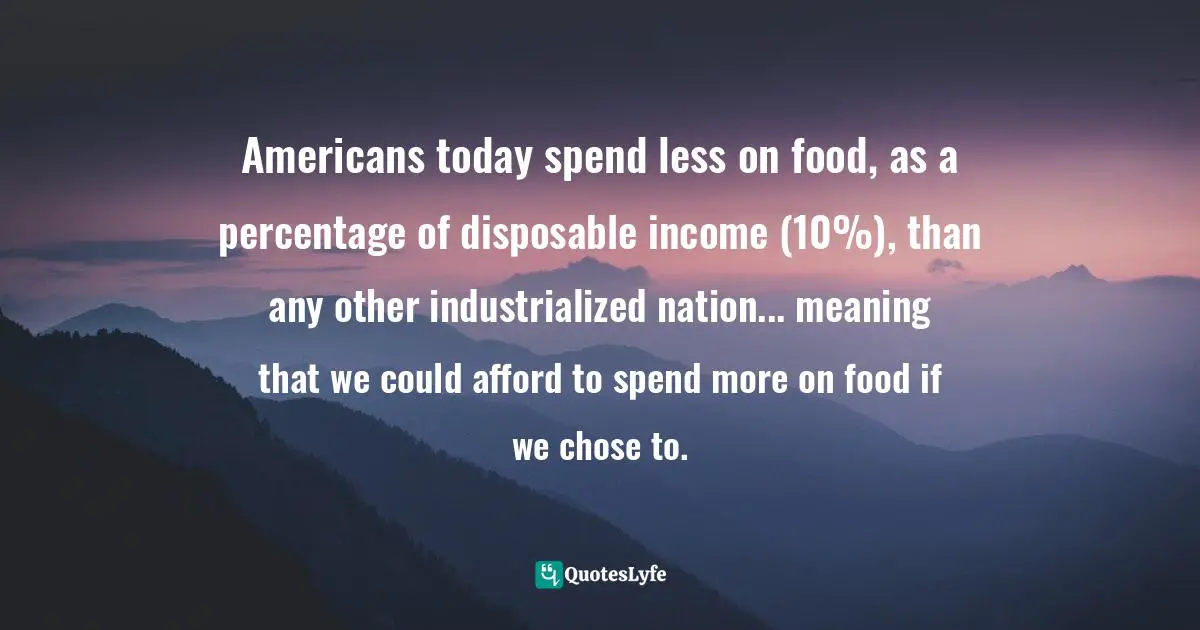 Americans today spend less on food, as a percentage of disposable income (10%), than any other industrialized nation... meaning that we could afford to spend more on food if we chose to.

QuotesLyfe